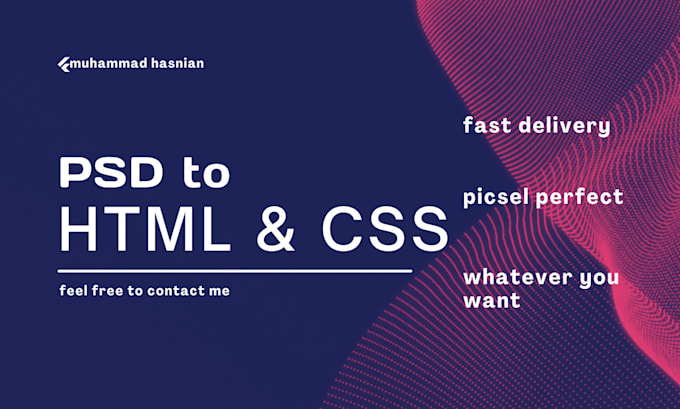 muhammad hasnian

PSD to
HTML & CSS

feel free to contact me

fast delivery

picsel perfect

whatever you want